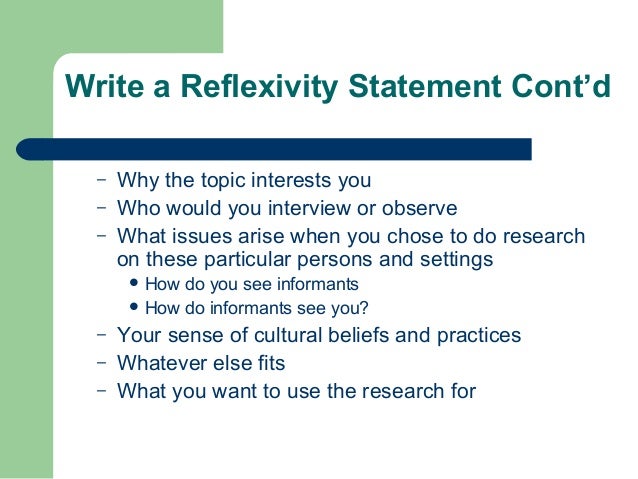 Write a Reflexivity Statement Cont'd

– Why the topic interests you
– Who would you interview or observe
– What issues arise when you chose to do research on these particular persons and settings
• How do you see informants
• How do informants see you?
– Your sense of cultural beliefs and practices
– Whatever else fits
– What you want to use the research for